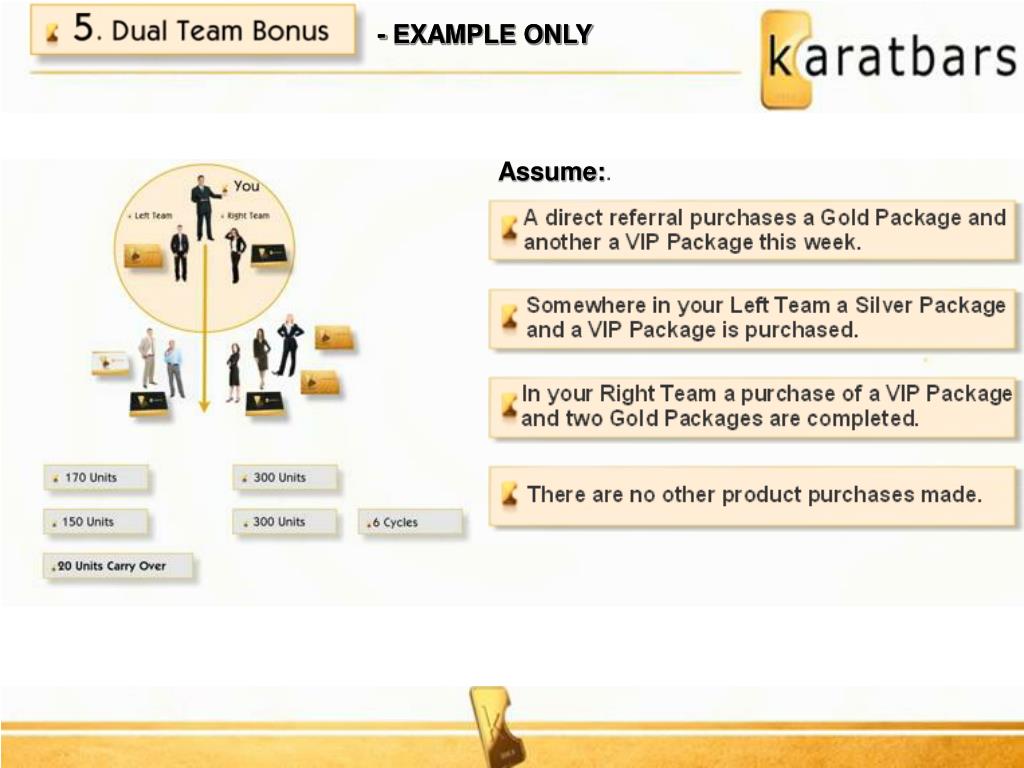 5. Dual Team Bonus

- EXAMPLE ONLY

karatbars

You

Left Team

Right Team

170 Units

300 Units

150 Units

300 Units

6 Cycles

20 Units Carry Over

Assume:.

A direct referral purchases a Gold Package and another a VIP Package this week.

Somewhere in your Left Team a Silver Package and a VIP Package is purchased.

In your Right Team a purchase of a VIP Package and two Gold Packages are completed.

There are no other product purchases made.